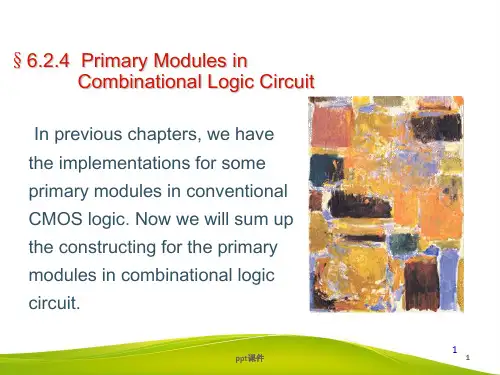 § 6.2.4 Primary Modules in Combinational Logic Circuit

In previous chapters, we have the implementations for some primary modules in conventional CMOS logic. Now we will sum up the constructing for the primary modules in combinational logic circuit.

ppt课件

1

1